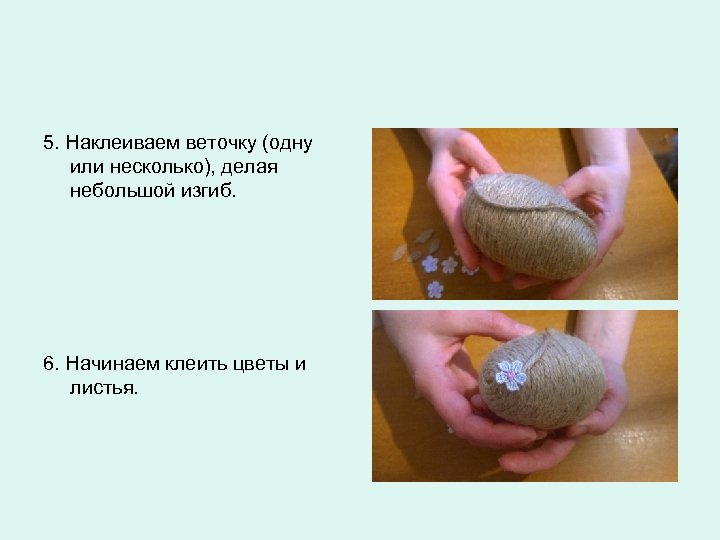 5. Наклеиваем веточку (одну или несколько), делая небольшой изгиб.

6. Начинаем клеить цветы и листья.